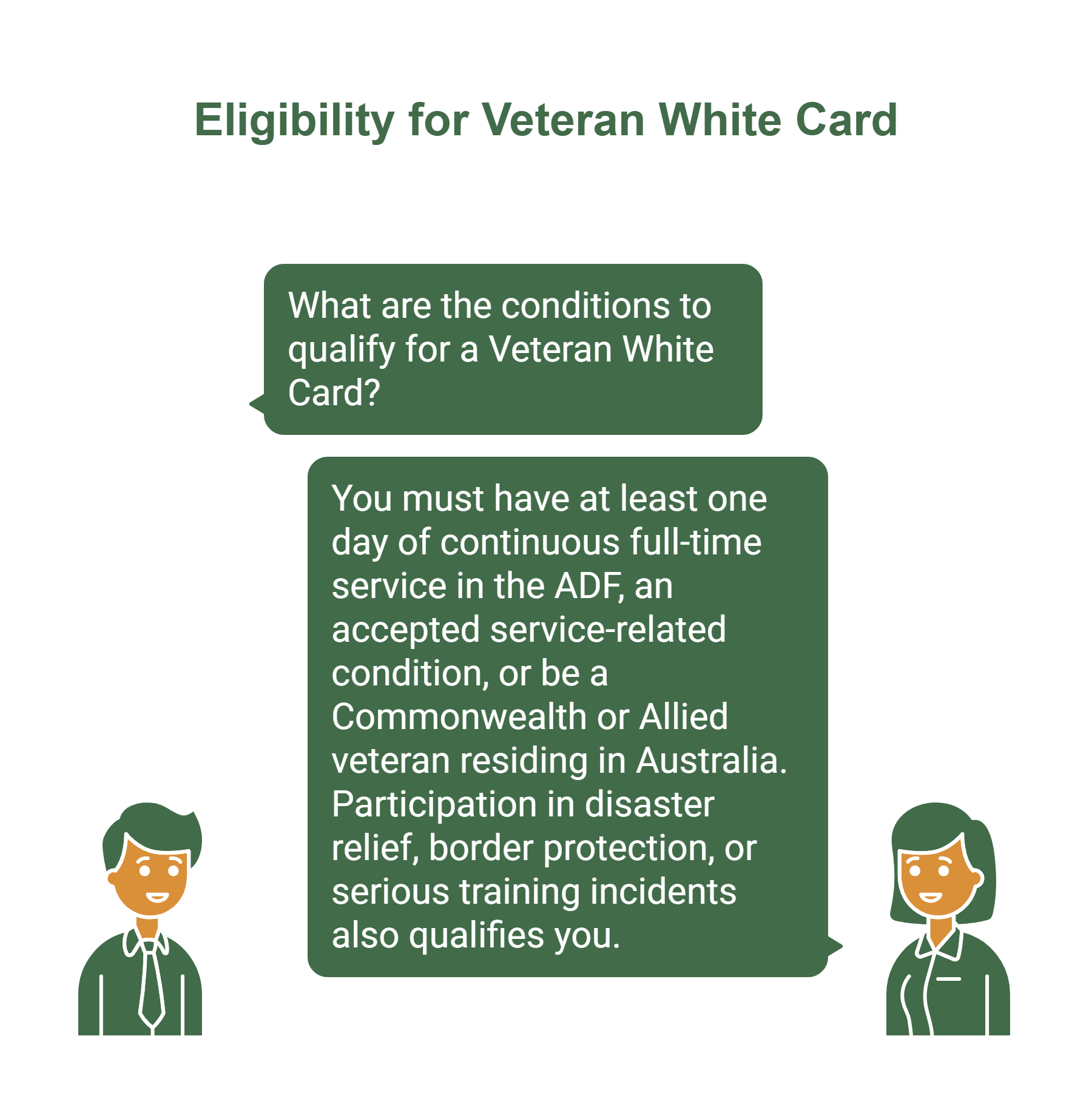 Eligibility for Veteran White Card

What are the conditions to qualify for a Veteran White Card?

You must have at least one day of continuous full-time service in the ADF, an accepted service-related condition, or be a Commonwealth or Allied veteran residing in Australia. Participation in disaster relief, border protection, or serious training incidents also qualifies you.